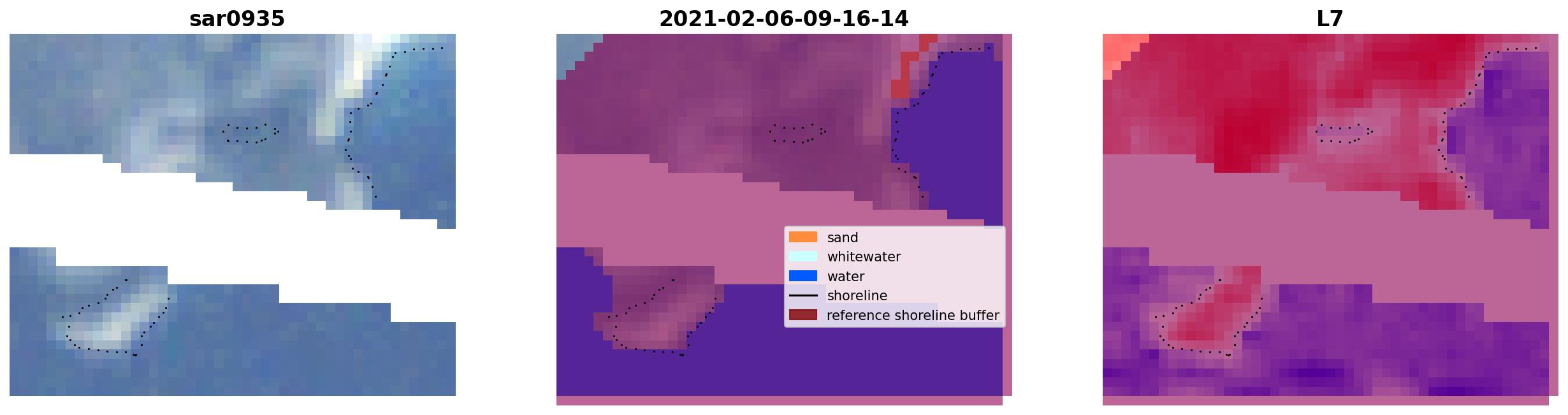 sar0935

2021-02-06-09-16-14

sand
whitewater
water
shoreline
reference shoreline buffer

L7